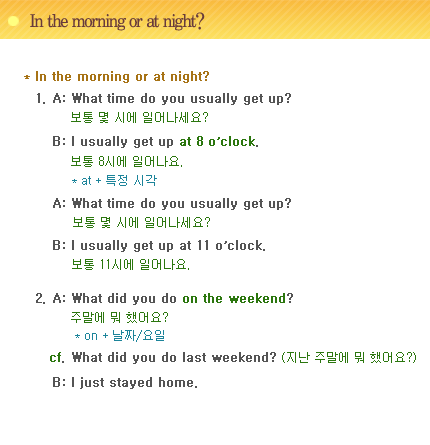 In the morning or at night?

* In the morning or at night?

1. A: What time do you usually get up?
보통 몇 시에 일어나세요?

B: I usually get up at 8 o'clock.
보통 8시에 일어나요.
* at + 특정 시각

A: What time do you usually get up?
보통 몇 시에 일어나세요?

B: I usually get up at 11 o'clock.
보통 11시에 일어나요.

2. A: What did you do on the weekend?
주말에 뭐 했어요?
* on + 날짜/요일

cf. What did you do last weekend? (지난 주말에 뭐 했어요?)

B: I just stayed home.